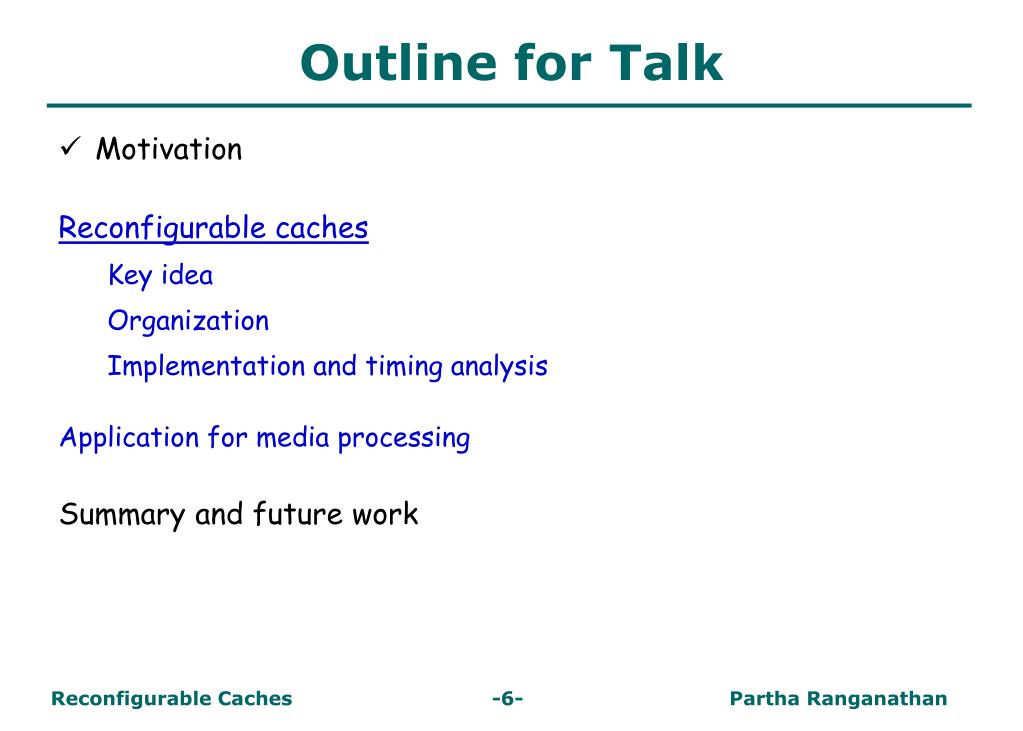 Outline for Talk

✓ Motivation

Reconfigurable caches

Key idea

Organization

Implementation and timing analysis

Application for media processing

Summary and future work

Reconfigurable Caches -6- Partha Ranganathan